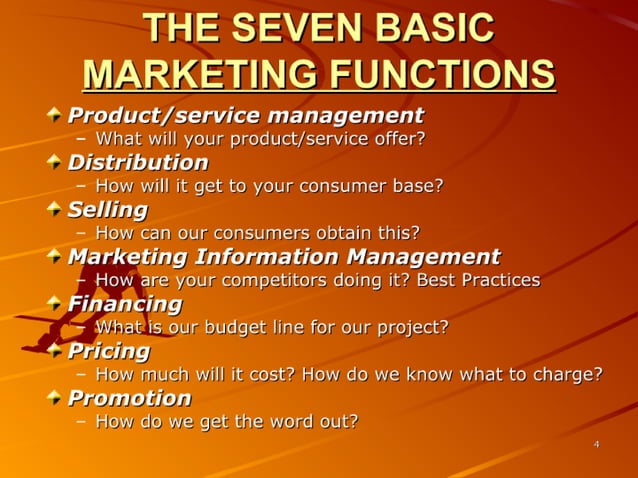 THE SEVEN BASIC MARKETING FUNCTIONS

Product/service management
– What will your product/service offer?

Distribution
– How will it get to your consumer base?

Selling
– How can our consumers obtain this?

Marketing Information Management
– How are your competitors doing it? Best Practices

Financing
– What is our budget line for our project?

Pricing
– How much will it cost? How do we know what to charge?

Promotion
– How do we get the word out?

4